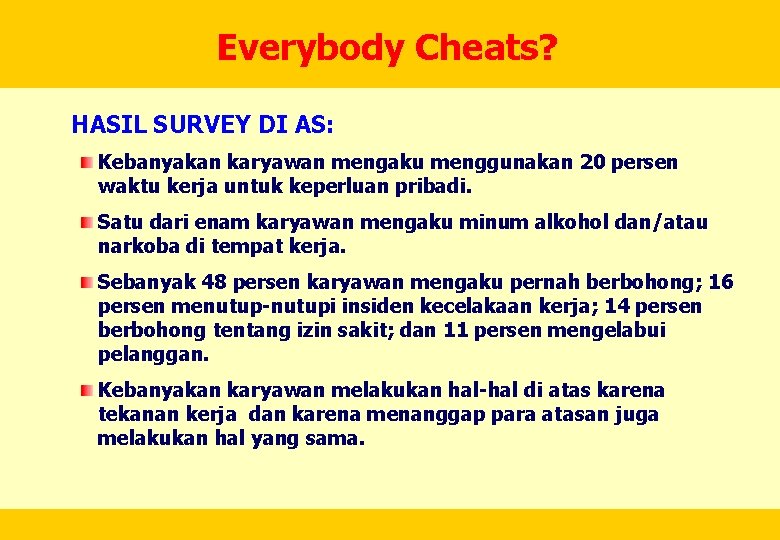 Everybody Cheats?

HASIL SURVEY DI AS:

Kebanyakan karyawan mengaku menggunakan 20 persen waktu kerja untuk keperluan pribadi.

Satu dari enam karyawan mengaku minum alkohol dan/atau narkoba di tempat kerja.

Sebanyak 48 persen karyawan mengaku pernah berbohong; 16 persen menutup-nutupi insiden kecelakaan kerja; 14 persen berbohong tentang izin sakit; dan 11 persen mengelabui pelanggan.

Kebanyakan karyawan melakukan hal-hal di atas karena tekanan kerja dan karena menanggap para atasan juga melakukan hal yang sama.